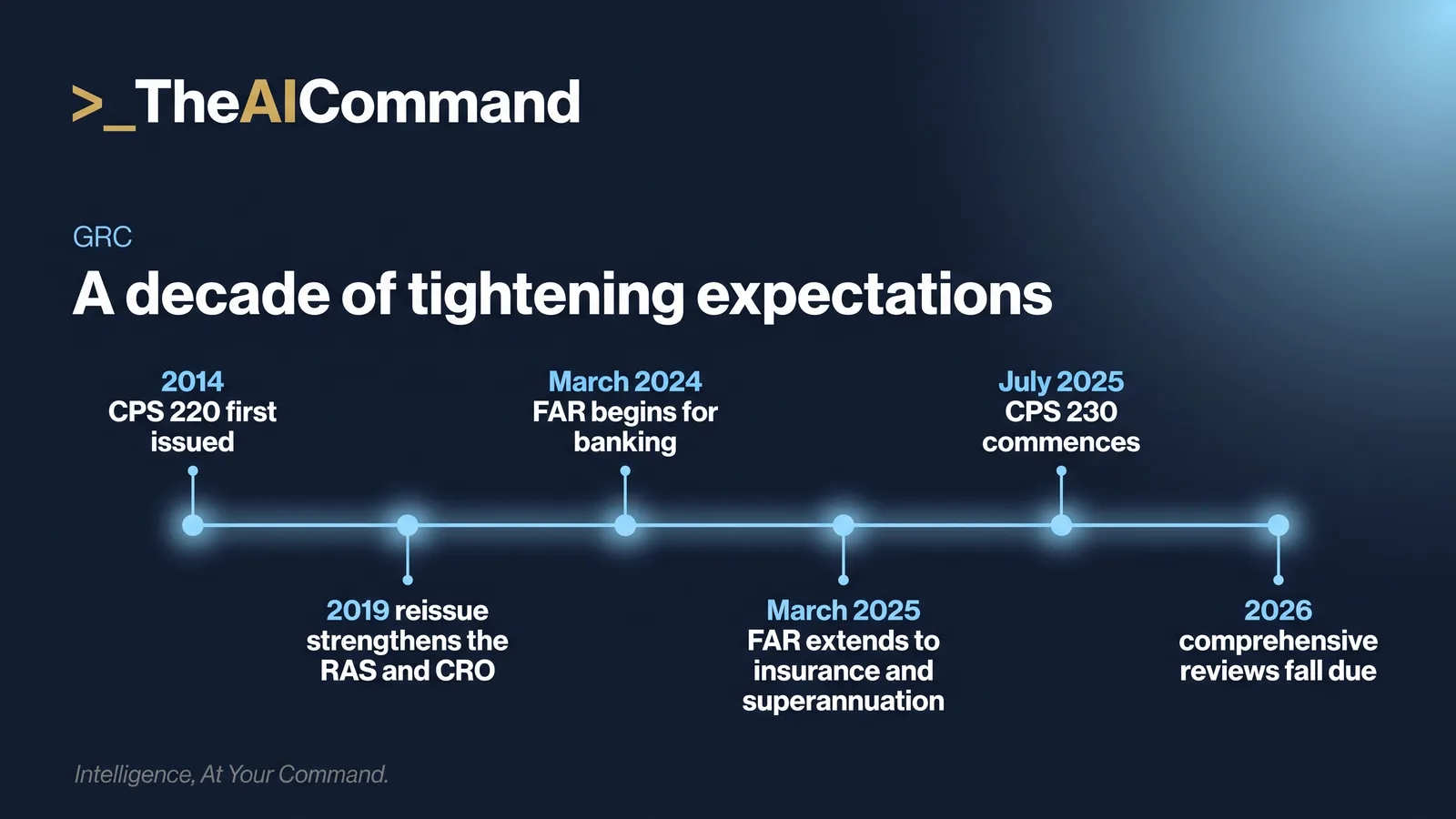 >_TheAICommand

GRC

A decade of tightening expectations

2014
CPS 220 first issued

2019 reissue strengthens the RAS and CRO

March 2024
FAR begins for banking

March 2025
FAR extends to insurance and superannuation

July 2025
CPS 230 commences

2026
comprehensive reviews fall due

Intelligence, At Your Command.